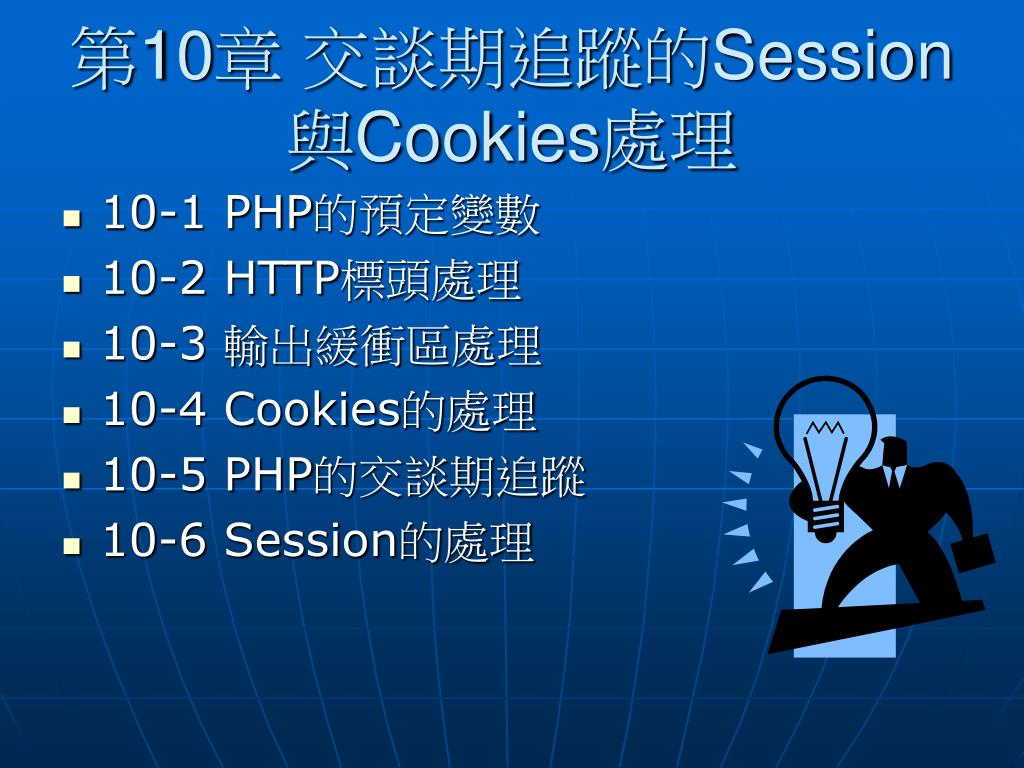 第10章 交談期追蹤的Session與Cookies處理

- 10-1 PHP的預定變數
- 10-2 HTTP標頭處理
- 10-3 輸出緩衝區處理
- 10-4 Cookies的處理
- 10-5 PHP的交談期追蹤
- 10-6 Session的處理